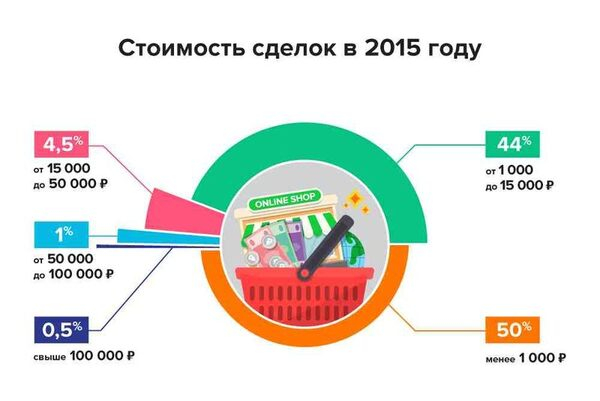 Стоимость сделок в 2015 году

4,5%
от 15 000
до 50 000 ₽

1%
от 50 000
до 100 000 ₽

0,5%
свыше 100 000 ₽

ONLINE SHOP

44%
от 1 000
до 15 000 ₽

50%
менее 1 000 ₽